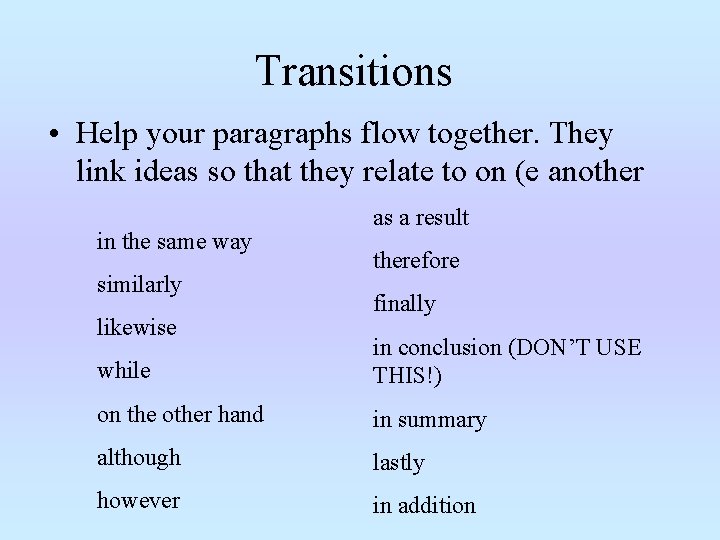 Transitions

• Help your paragraphs flow together. They link ideas so that they relate to on (e another

in the same way

similarly

likewise

while

on the other hand

although

however

as a result

therefore

finally

in conclusion (DON'T USE THIS!)

in summary

lastly

in addition